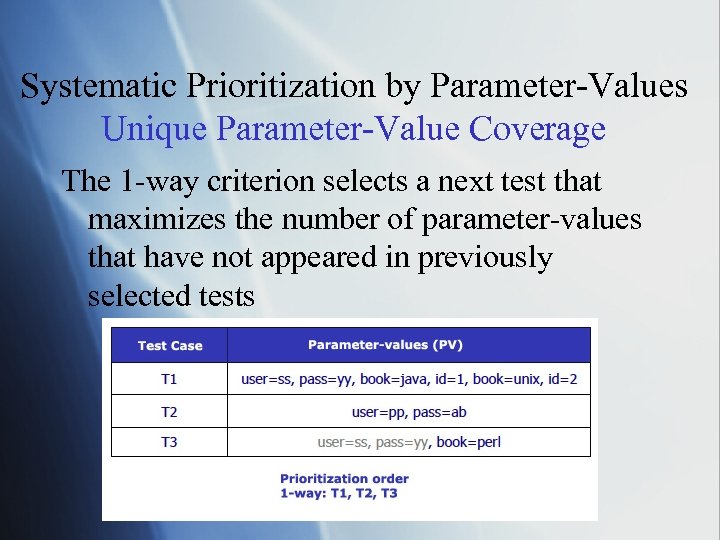 Systematic Prioritization by Parameter-Values
Unique Parameter-Value Coverage

The 1-way criterion selects a next test that maximizes the number of parameter-values that have not appeared in previously selected tests

| Test Case | Parameter-values (PV) |
|---|---|
| T1 | user=ss, pass=yy, book=java, id=1, book=unix, id=2 |
| T2 | user=pp, pass=ab |
| T3 | user=ss, pass=yy, book=perl |

Prioritization order
1-way: T1, T2, T3